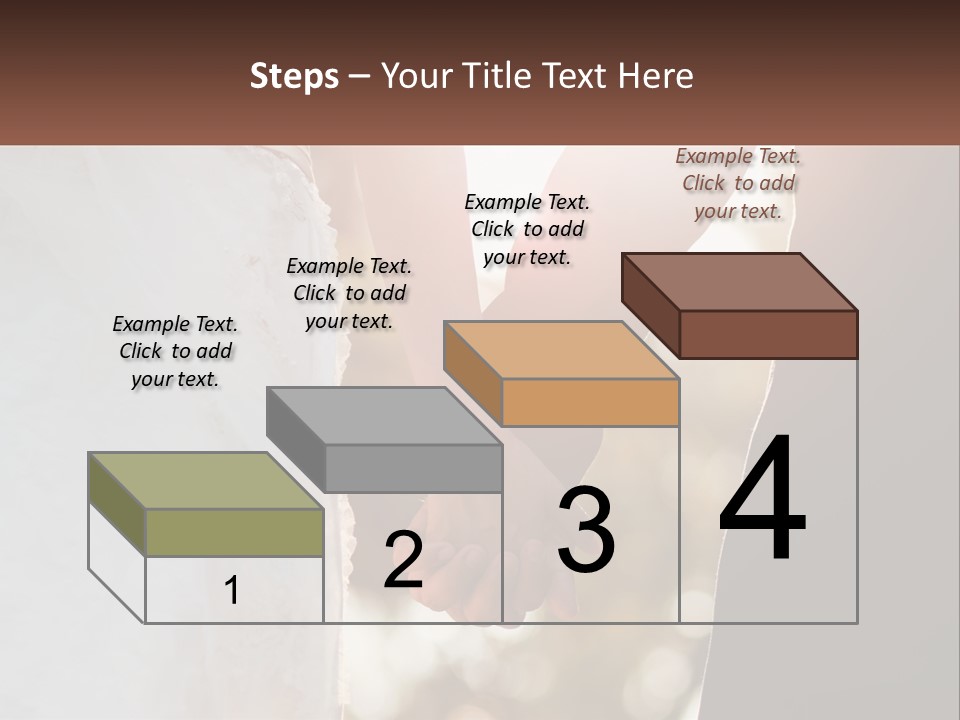 Steps – Your Title Text Here

Example Text. Click to add your text.

Example Text. Click to add your text.

Example Text. Click to add your text.

Example Text. Click to add your text.

1

2

3

4